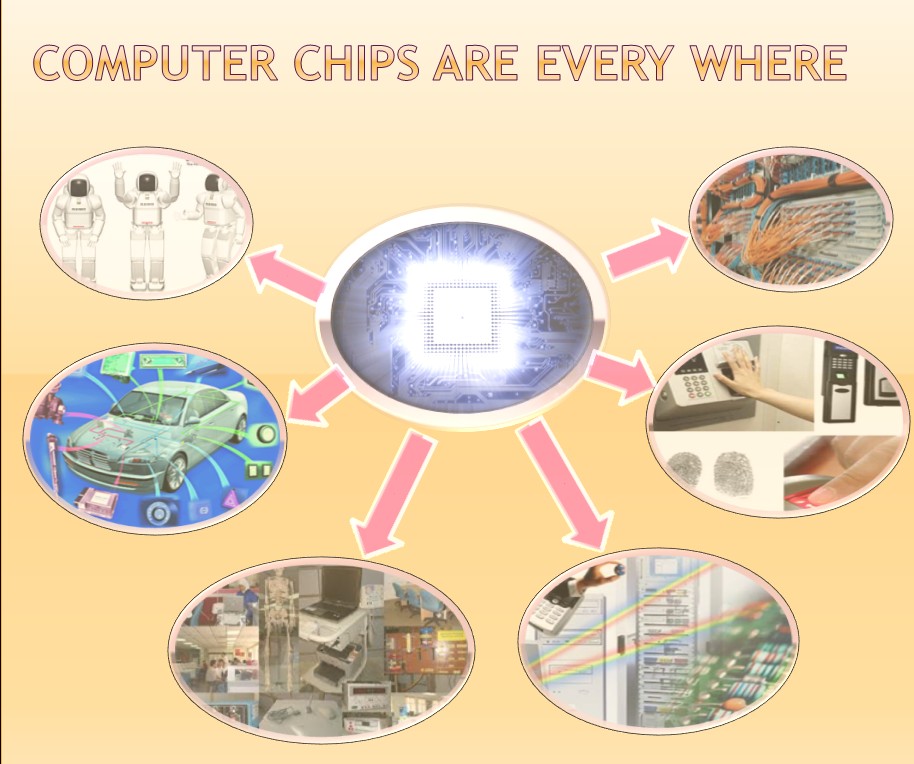 COMPUTER CHIPS ARE EVERY WHERE